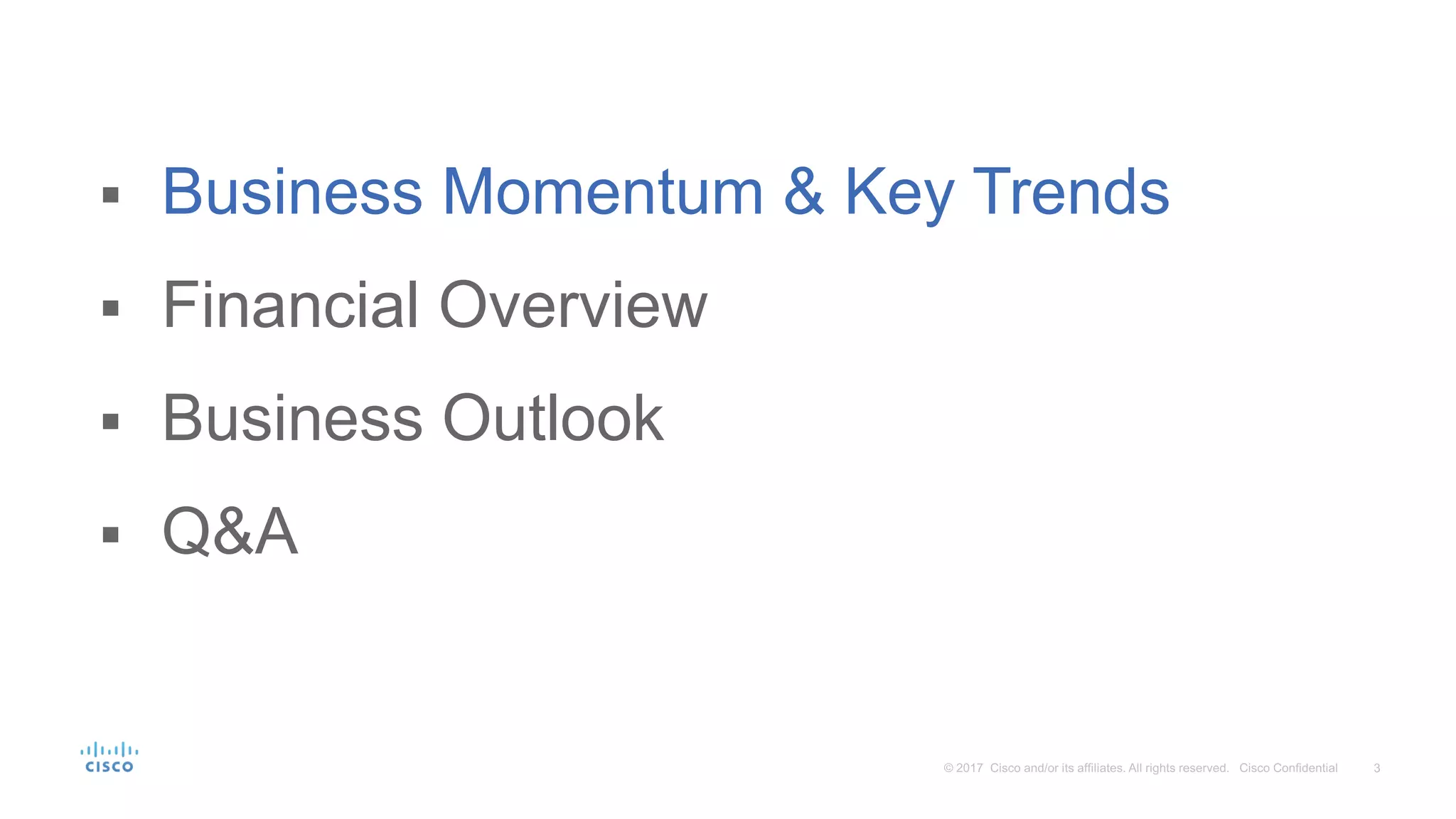 ▪ Business Momentum & Key Trends
▪ Financial Overview
▪ Business Outlook
▪ Q&A

CISCO

© 2017 Cisco and/or its affiliates. All rights reserved. Cisco Confidential 3